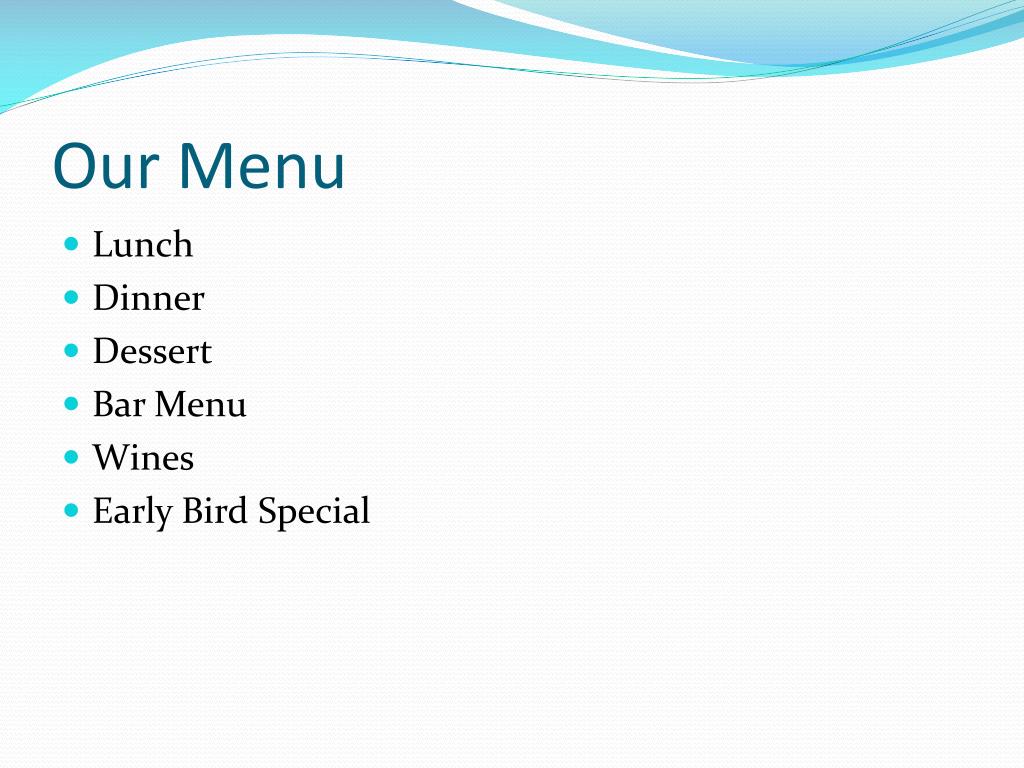 Our Menu

- Lunch
- Dinner
- Dessert
- Bar Menu
- Wines
- Early Bird Special